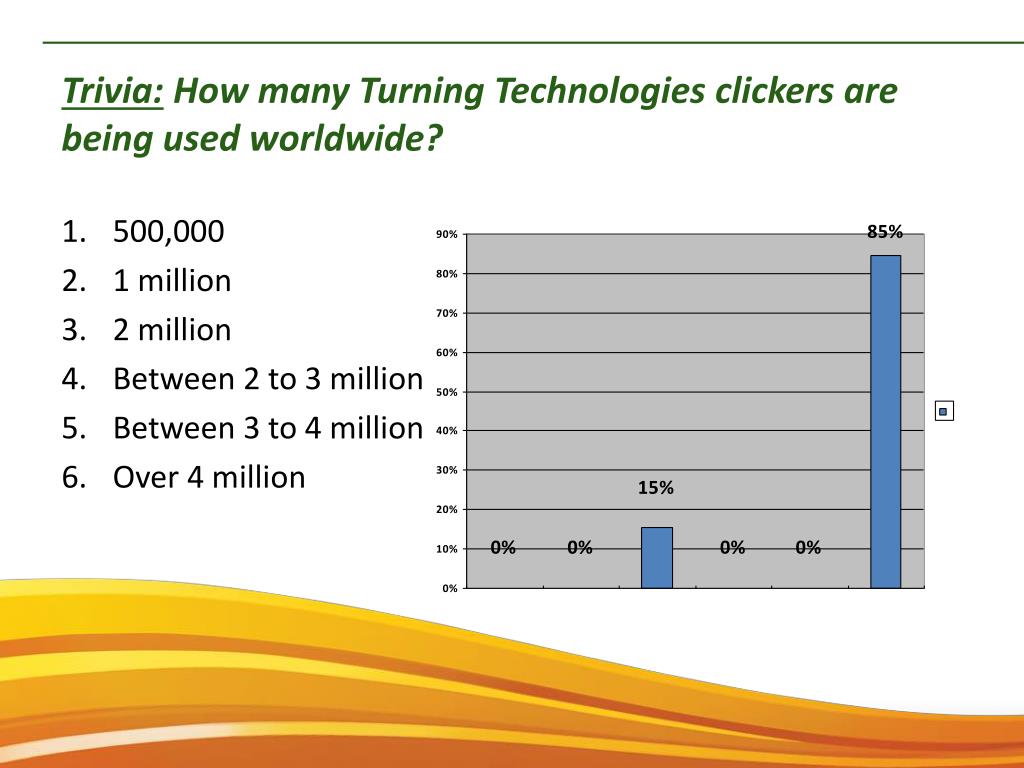 Trivia: How many Turning Technologies clickers are being used worldwide?

1. 500,000
2. 1 million
3. 2 million
4. Between 2 to 3 million
5. Between 3 to 4 million
6. Over 4 million

90%
80%
70%
60%
50%
40%
30%
20%
10%
0%

0%
0%
15%
0%
0%
85%